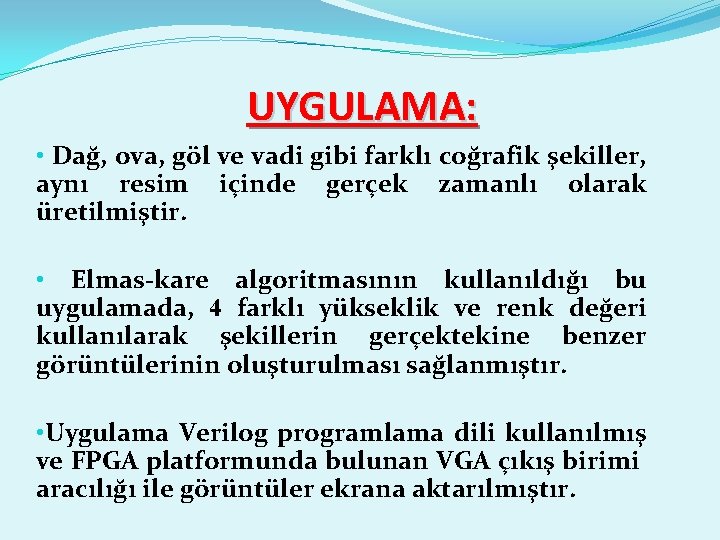 UYGULAMA:

• Dağ, ova, göl ve vadi gibi farklı coğrafik şekiller, aynı resim içinde gerçek zamanlı olarak üretilmiştir.

• Elmas-kare algoritmasının kullanıldığı bu uygulamada, 4 farklı yükseklik ve renk değeri kullanılarak şekillerin gerçektekine benzer görüntülerinin oluşturulması sağlanmıştır.

•Uygulama Verilog programlama dili kullanılmış ve FPGA platformunda bulunan VGA çıkış birimi aracılığı ile görüntüler ekrana aktarılmıştır.